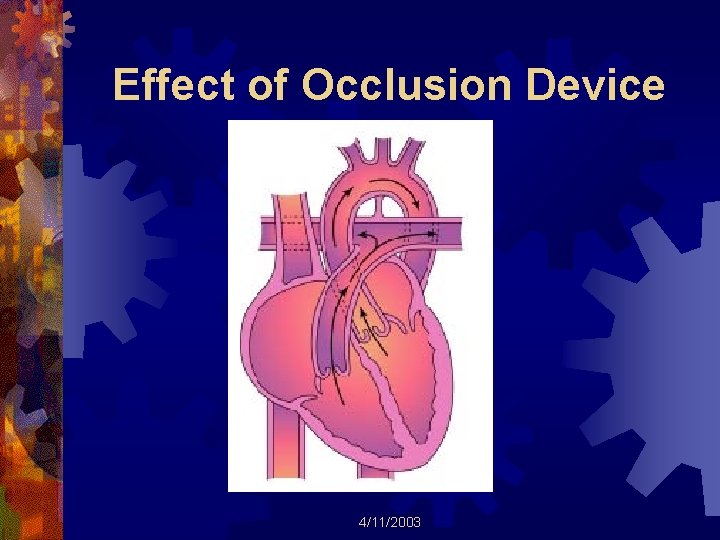 Effect of Occlusion Device

4/11/2003